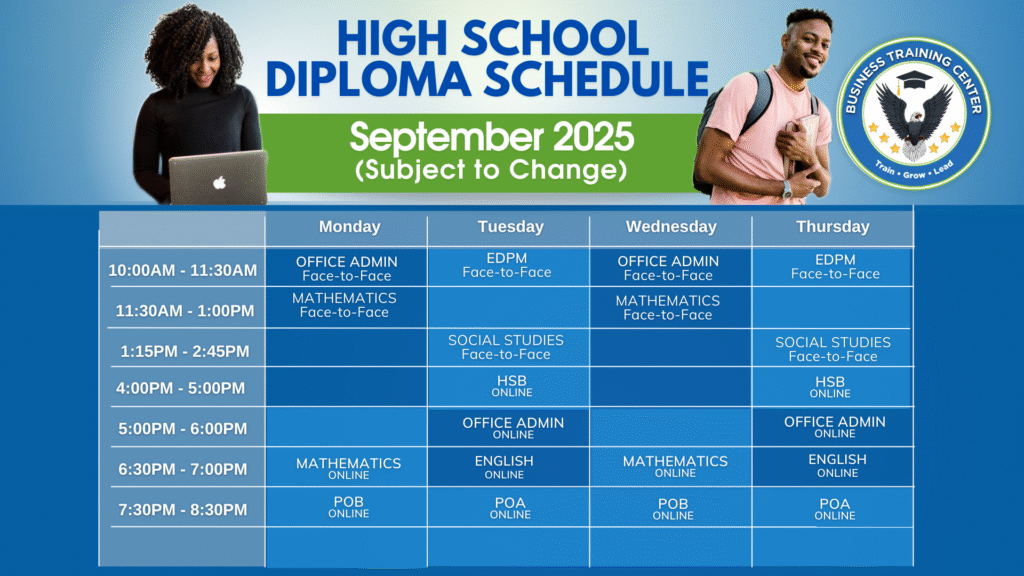 HIGH SCHOOL DIPLOMA SCHEDULE

September 2025
(Subject to Change)

BUSINESS TRAINING CENTER
Train • Grow • Lead

| | Monday | Tuesday | Wednesday | Thursday |
|---|---|---|---|---|
| 10:00AM - 11:30AM | OFFICE ADMIN Face-to-Face | EDPM Face-to-Face | OFFICE ADMIN Face-to-Face | EDPM Face-to-Face |
| 11:30AM - 1:00PM | MATHEMATICS Face-to-Face | | MATHEMATICS Face-to-Face | |
| 1:15PM - 2:45PM | | SOCIAL STUDIES Face-to-Face | | SOCIAL STUDIES Face-to-Face |
| 4:00PM - 5:00PM | | HSB ONLINE | | HSB ONLINE |
| 5:00PM - 6:00PM | | OFFICE ADMIN ONLINE | | OFFICE ADMIN ONLINE |
| 6:30PM - 7:00PM | MATHEMATICS ONLINE | ENGLISH ONLINE | MATHEMATICS ONLINE | ENGLISH ONLINE |
| 7:30PM - 8:30PM | POB ONLINE | POA ONLINE | POB ONLINE | POA ONLINE |
| | | | | |